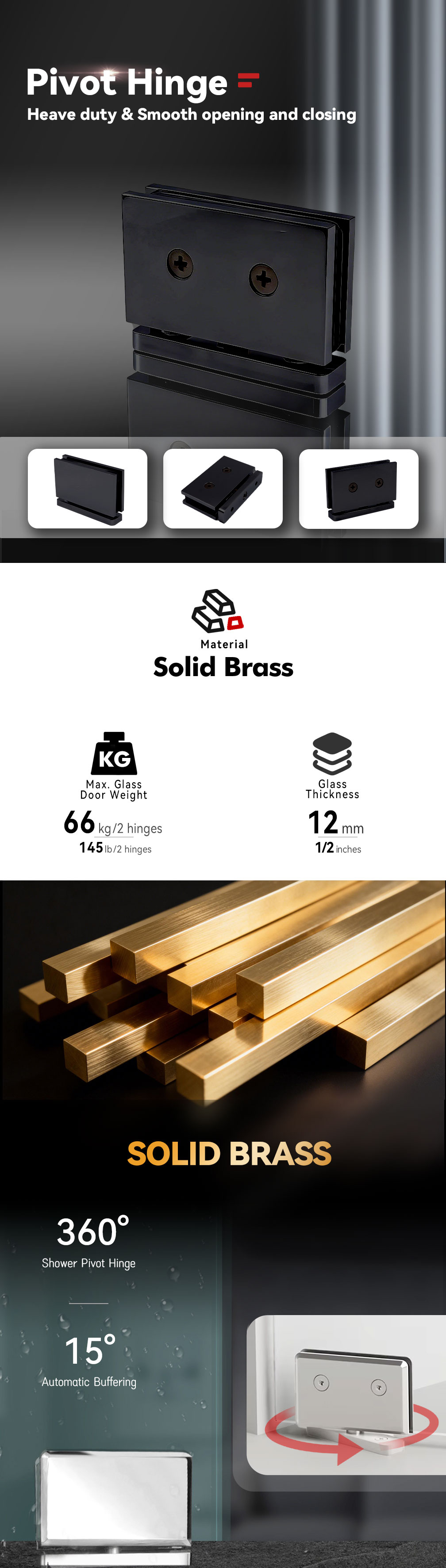 Pivot Hinge

Heave duty & Smooth opening and closing

Material

Solid Brass

KG

Max. Glass Door Weight

66 kg/2 hinges

145 lb/2 hinges

Glass Thickness

12 mm

1/2 inches

SOLID BRASS

360°

Shower Pivot Hinge

15°

Automatic Buffering